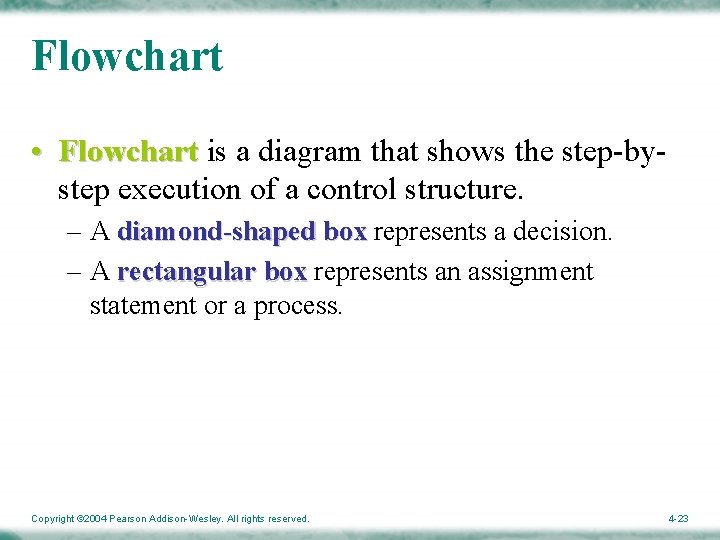 Flowchart

• Flowchart is a diagram that shows the step-by-step execution of a control structure.

– A diamond-shaped box represents a decision.

– A rectangular box represents an assignment statement or a process.

Copyright ©2004 Pearson Addison-Wesley. All rights reserved.

4-23